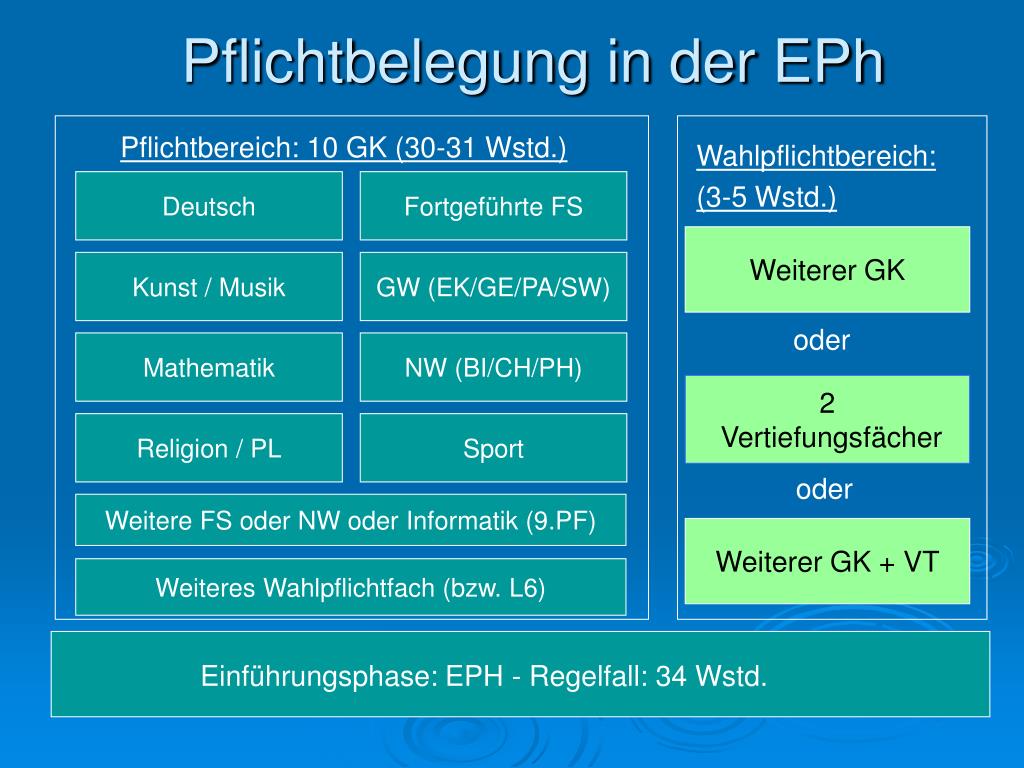 Pflichtbelegung in der EPh

Pflichtbereich: 10 GK (30-31 Wstd.)

Deutsch

Fortgeführte FS

Kunst / Musik

GW (EK/GE/PA/SW)

Mathematik

NW (BI/CH/PH)

Religion / PL

Sport

Weitere FS oder NW oder Informatik (9.PF)

Weiteres Wahlpflichtfach (bzw. L6)

Wahlpflichtbereich: (3-5 Wstd.)

Weiterer GK

oder

2 Vertiefungsfächer

oder

Weiterer GK + VT

Einführungsphase: EPH - Regelfall: 34 Wstd.